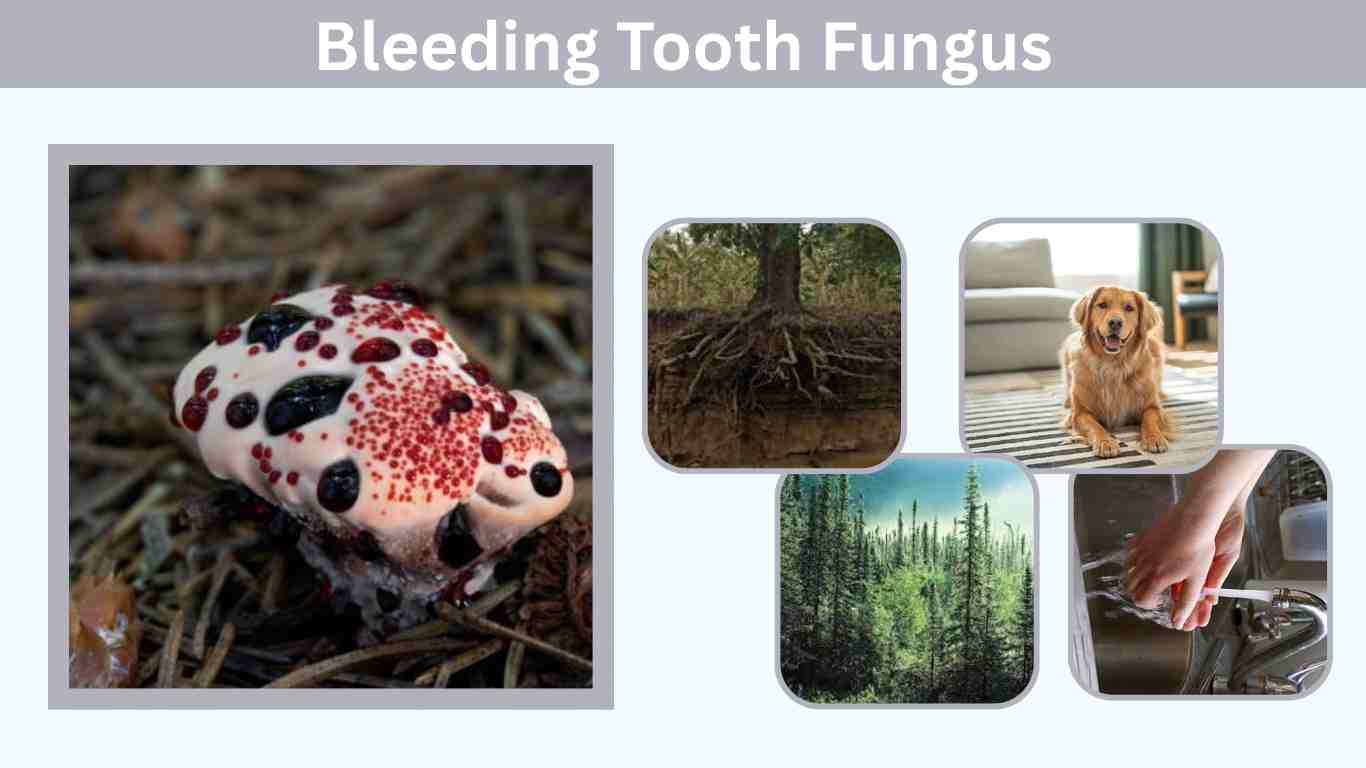 Bleeding Tooth Fungus